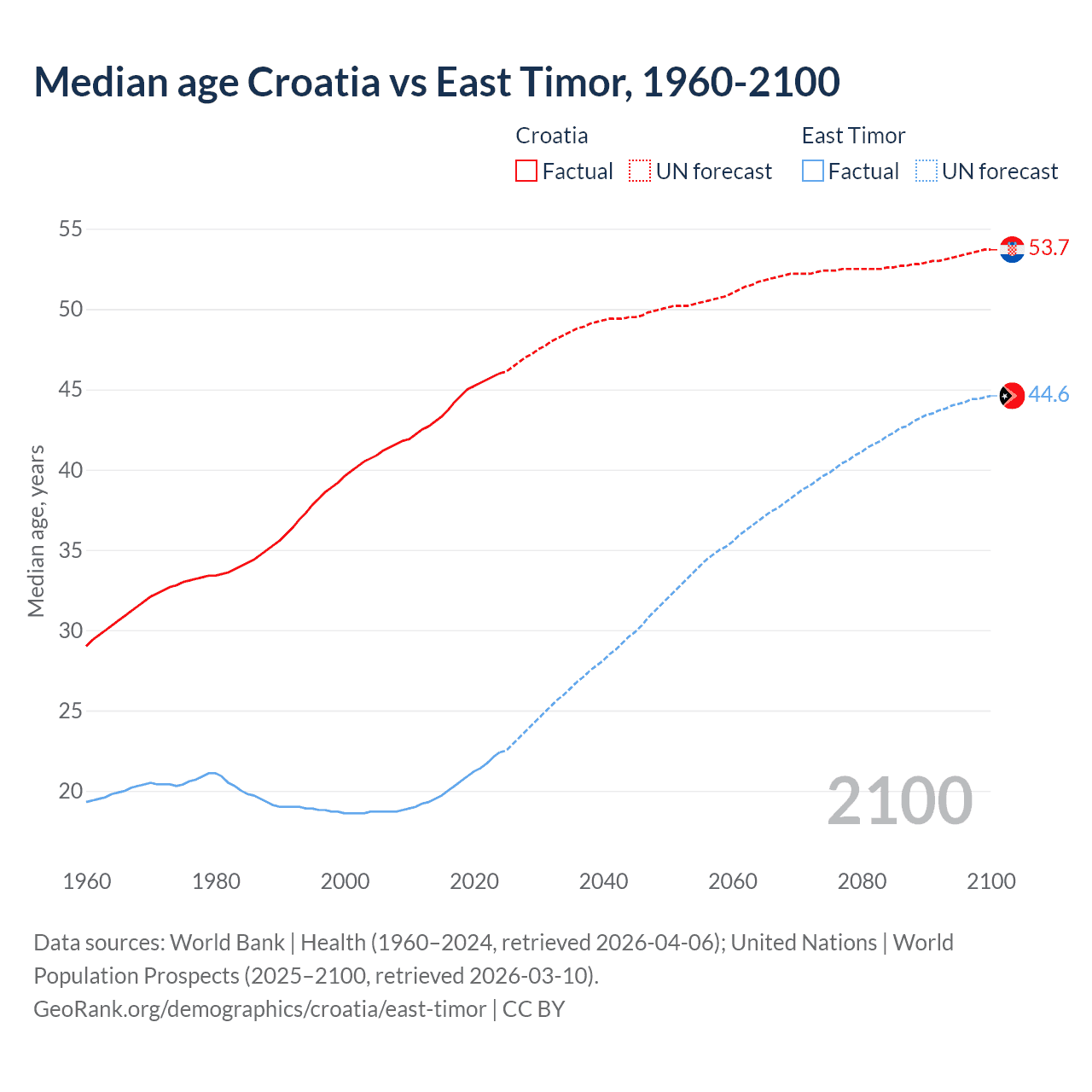 Median age Croatia vs East Timor, 1960-2100

Croatia
Factual
UN forecast

East Timor
Factual
UN forecast

Median age, years

55
50
45
40
35
30
25
20

53.7
44.6

2100

1960
1980
2000
2020
2040
2060
2080
2100

Data sources: World Bank | Health (1960–2024, retrieved 2026-04-06); United Nations | World Population Prospects (2025–2100, retrieved 2026-03-10).
GeoRank.org/demographics/croatia/east-timor | CC BY